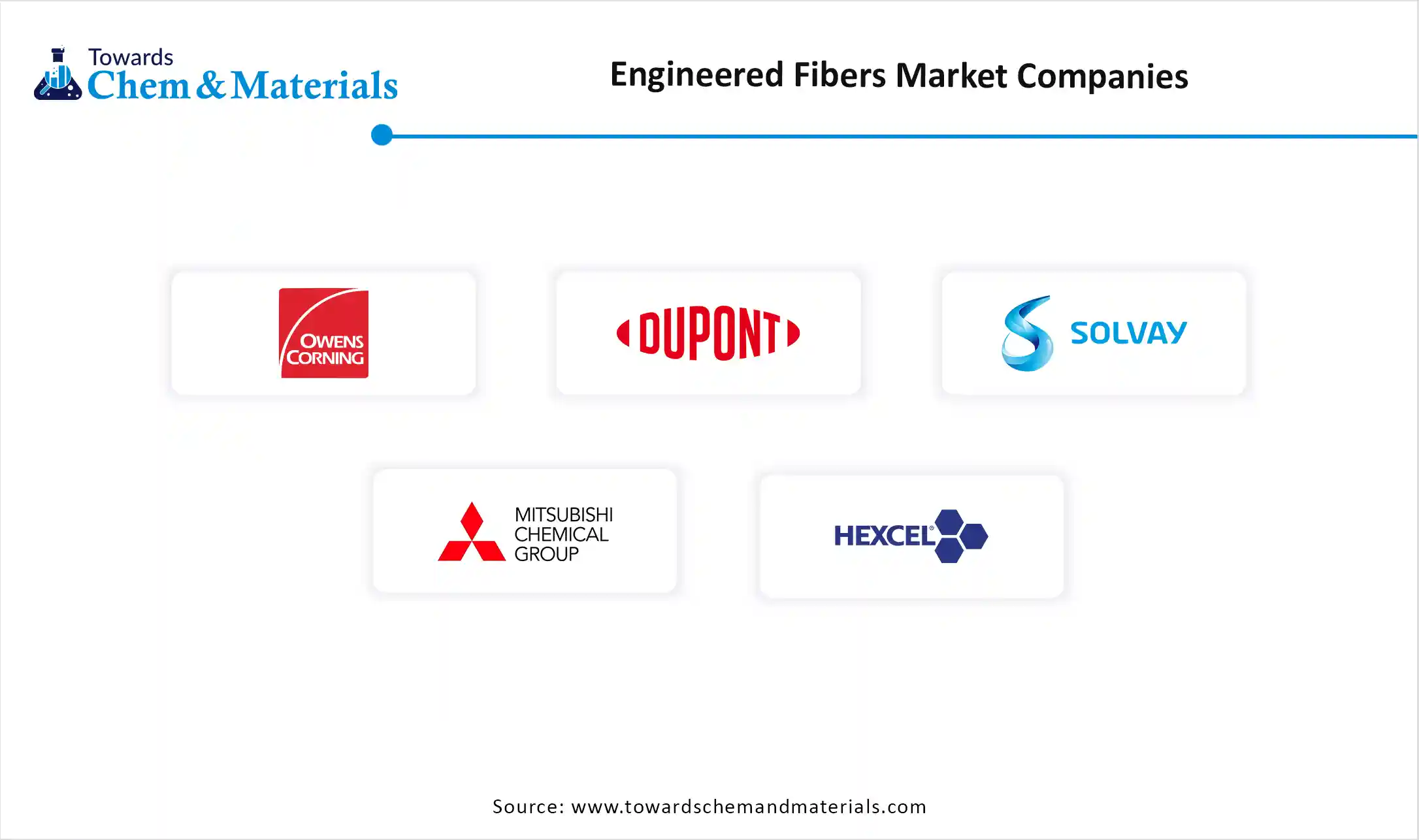 Towards
Chem & Materials

Engineered Fibers Market Companies

OWENS CORNING

DUPONT

SOLVAY

MITSUBISHI CHEMICAL GROUP

HEXCEL®

Source: www.towardschemandmaterials.com